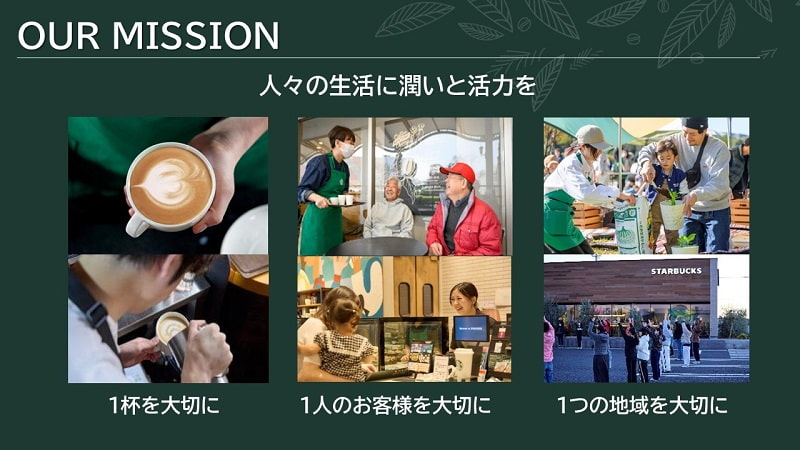 OUR MISSION

人々の生活に潤いと活力を

STARBUCKS

1杯を大切に

1人のお客様を大切に

1つの地域を大切に